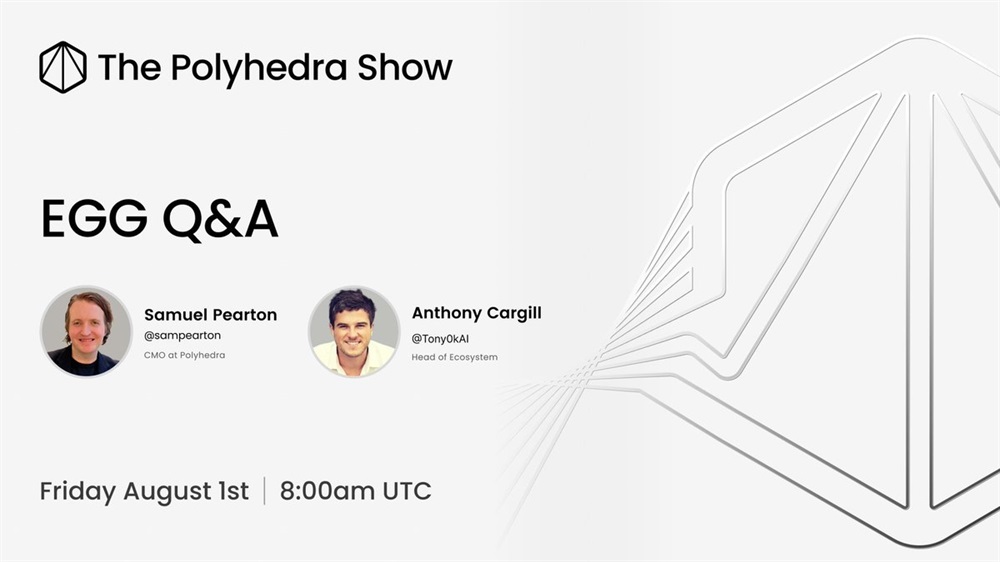 The Polyhedra Show

EGG Q&A

Samuel Pearton
@sampearton
CMO at Polyhedra

Anthony Cargill
@Tony0kAI
Head of Ecosystem

Friday August 1st | 8:00am UTC